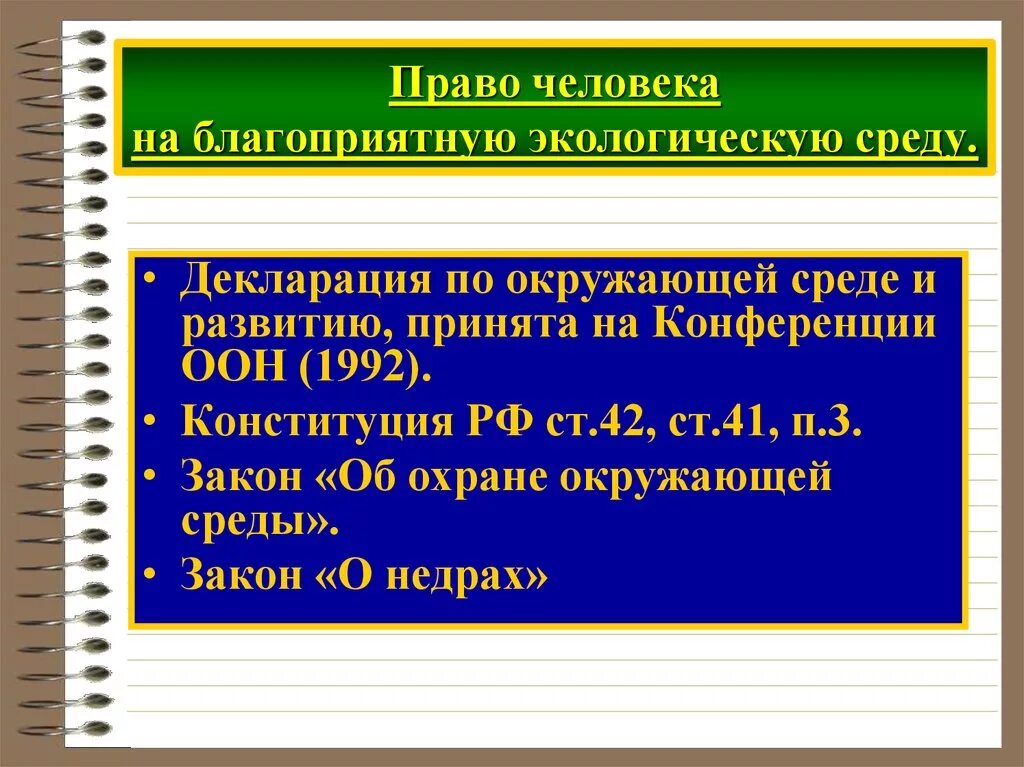 Право человека
на благоприятную экологическую среду.

• Декларация по окружающей среде и развитию, принята на Конференции ООН (1992).
• Конституция РФ ст.42, ст.41, п.3.
• Закон «Об охране окружающей среды».
• Закон «О недрах»